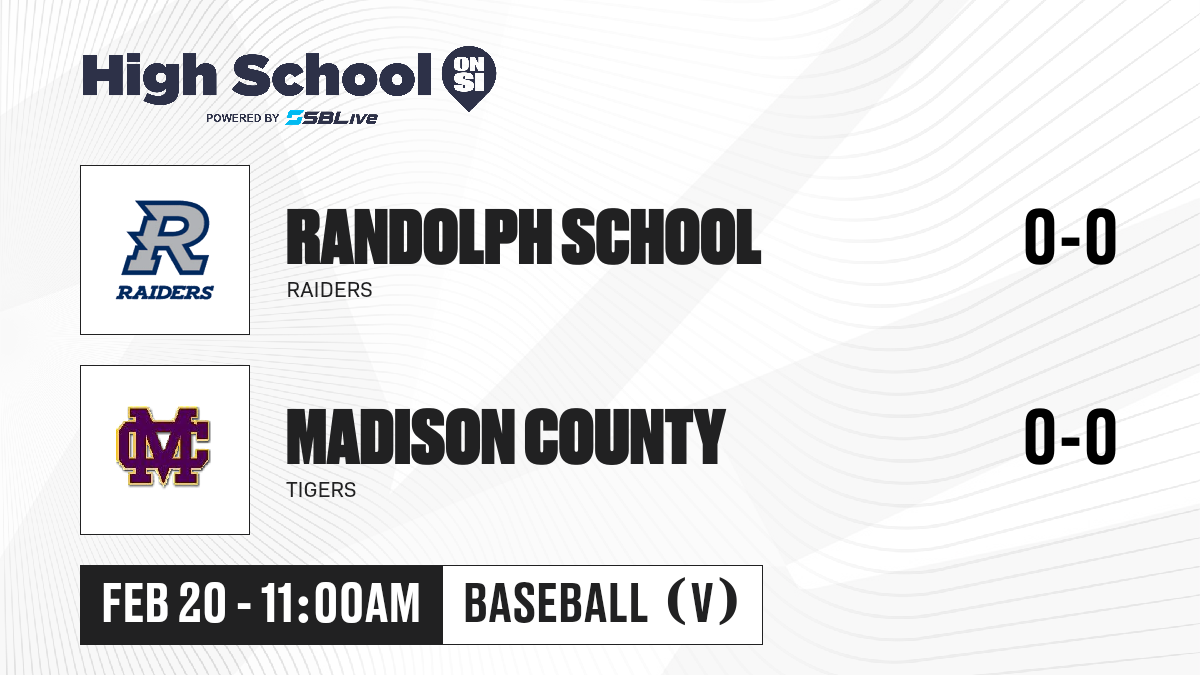 High School ON SI
POWERED BY SBLive

R
RAIDERS

RANDOLPH SCHOOL
RAIDERS
0-0

MC

MADISON COUNTY
TIGERS
0-0

FEB 20 - 11:00AM
BASEBALL (V)